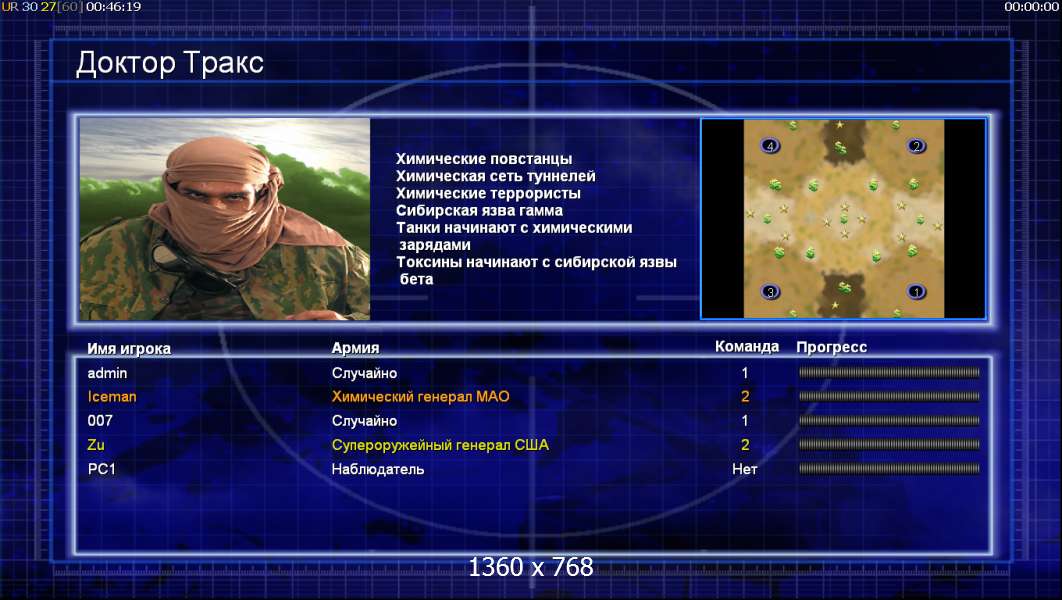 UR 30 27[60] 00:46:19

00:00:00

Доктор Тракс

Химические повстанцы
Химическая сеть туннелей
Химические террористы
Сибирская язва гамма
Танки начинают с химическими зарядами
Токсины начинают с сибирской язвы бета

4
2
3
1

| Имя игрока | Армия | Команда | Прогресс |
|---|---|---|---|
| admin | Случайно | 1 | |
| Iceman | Химический генерал МАО | 2 | |
| 007 | Случайно | 1 | |
| Zu | Супероружейный генерал США | 2 | |
| PC1 | Наблюдатель | Нет | |

1360 x 768